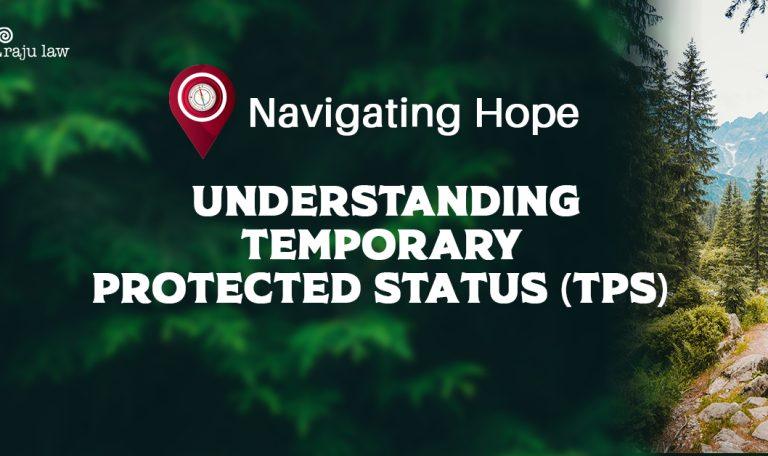 raju law

Navigating Hope

UNDERSTANDING TEMPORARY PROTECTED STATUS (TPS)